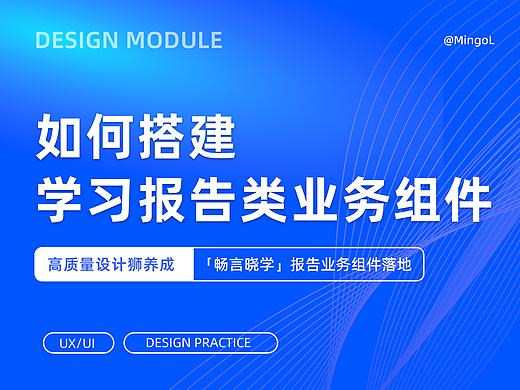 DESIGN MODULE

@MingoL

如何搭建
学习报告类业务组件

高质量设计狮养成

「畅言晓学」报告业务组件落地

UX/UI

DESIGN PRACTICE